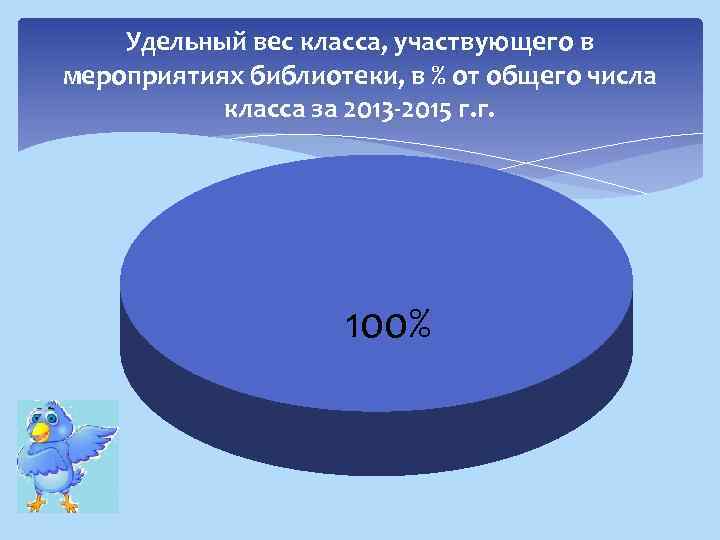 Удельный вес класса, участвующего в мероприятиях библиотеки, в % от общего числа класса за 2013-2015 г.г.

100%